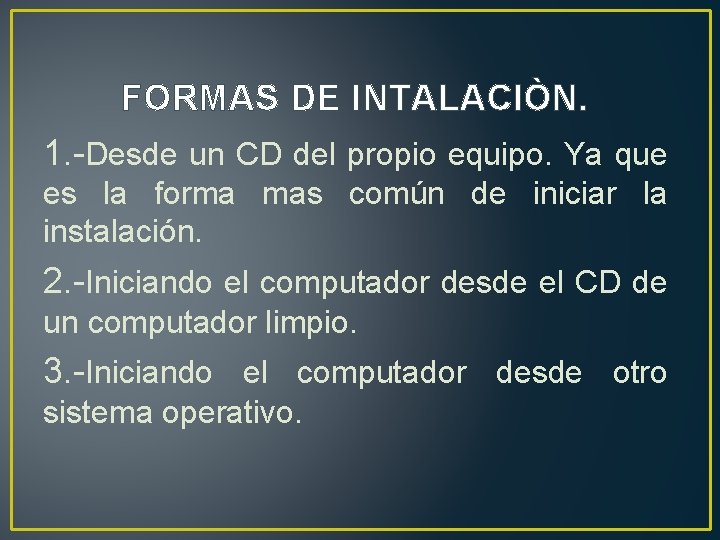 FORMAS DE INTALACIÒN.

1.-Desde un CD del propio equipo. Ya que es la forma mas común de iniciar la instalación.

2.-Iniciando el computador desde el CD de un computador limpio.

3.-Iniciando el computador desde otro sistema operativo.